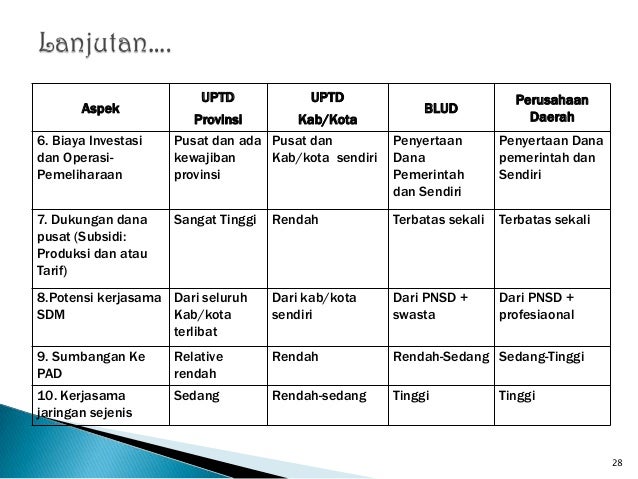 Lanjutan....

| Aspek | UPTD Provinsi | UPTD Kab/Kota | BLUD | Perusahaan Daerah |
|---|---|---|---|---|
| 6. Biaya Investasi dan Operasi-Pemeliharaan | Pusat dan ada kewajiban provinsi | Pusat dan Kab/kota sendiri | Penyertaan Dana Pemerintah dan Sendiri | Penyertaan Dana pemerintah dan Sendiri |
| 7. Dukungan dana pusat (Subsidi: Produksi dan atau Tarif) | Sangat Tinggi | Rendah | Terbatas sekali | Terbatas sekali |
| 8.Potensi kerjasama SDM | Dari seluruh Kab/kota terlibat | Dari kab/kota sendiri | Dari PNSD + swasta | Dari PNSD + profesiaonal |
| 9. Sumbangan Ke PAD | Relative rendah | Rendah | Rendah-Sedang | Sedang-Tinggi |
| 10. Kerjasama jaringan sejenis | Sedang | Rendah-sedang | Tinggi | Tinggi |

28